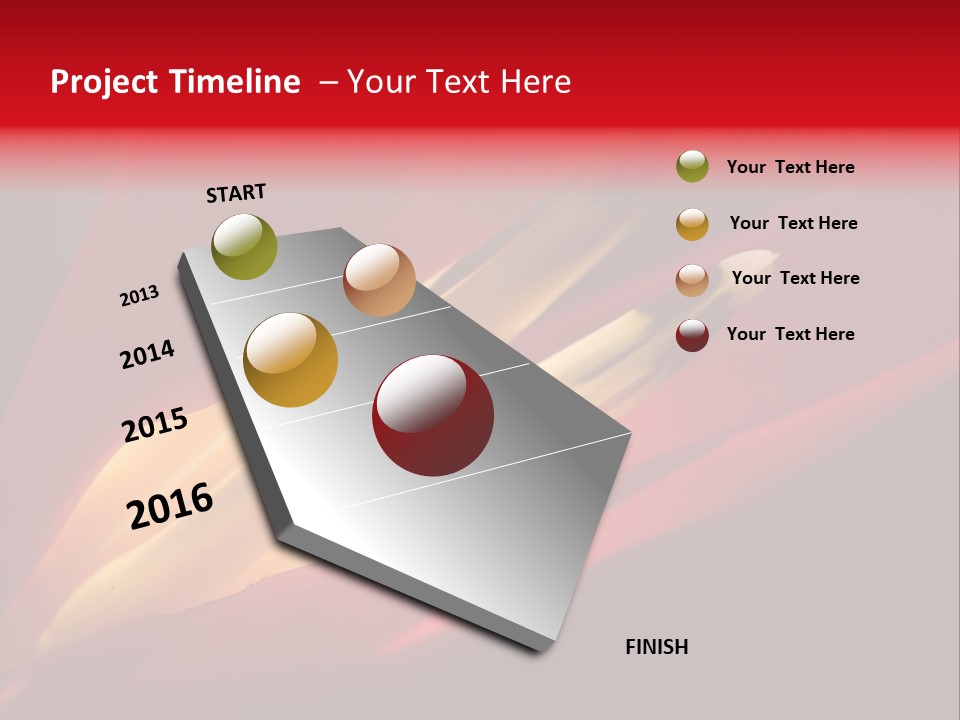 Project Timeline – Your Text Here

START

2013

2014

2015

2016

FINISH

Your Text Here

Your Text Here

Your Text Here

Your Text Here